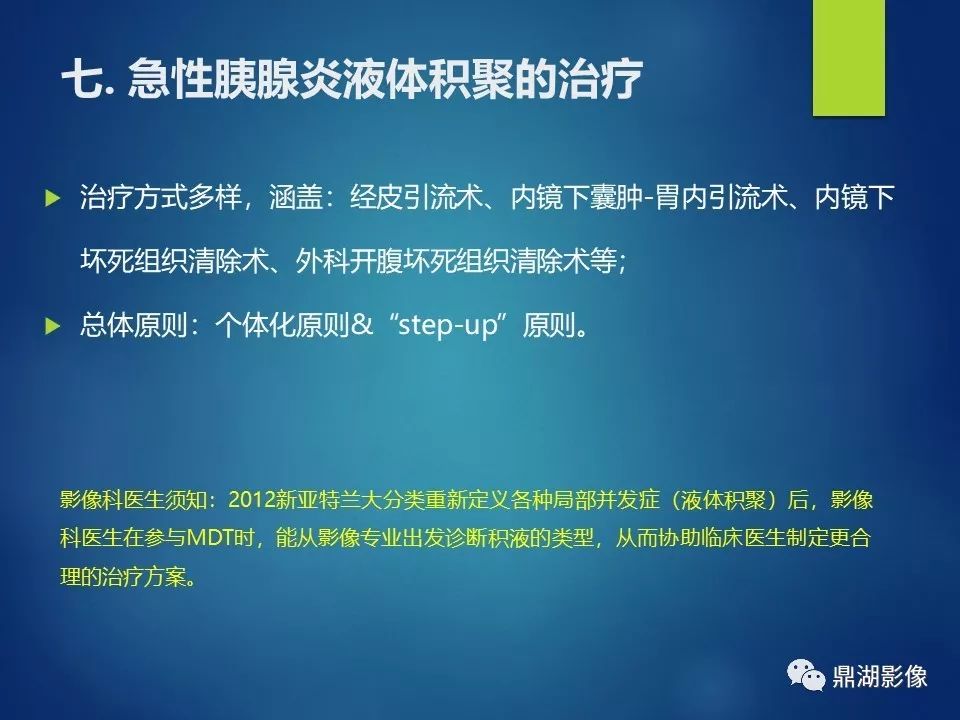 七. 急性胰腺炎液体积聚的治疗

治疗方式多样，涵盖：经皮引流术、内镜下囊肿-胃内引流术、内镜下坏死组织清除术、外科开腹坏死组织清除术等；

总体原则：个体化原则& “step-up”原则。

影像科医生须知：2012新亚特兰大分类重新定义各种局部并发症（液体积聚）后，影像科医生在参与MDT时，能从影像专业出发诊断积液的类型，从而协助临床医生制定更合理的治疗方案。

鼎湖影像